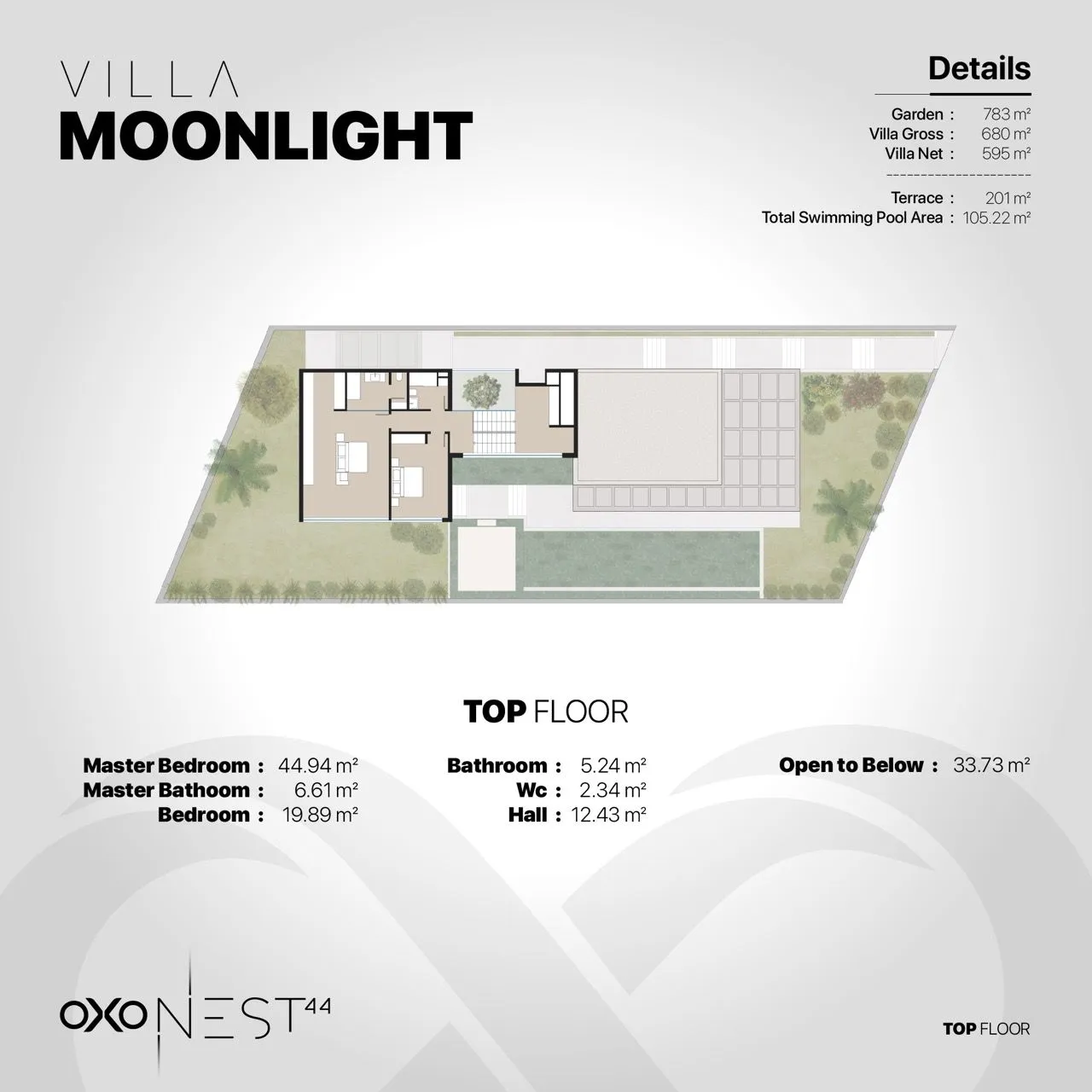 VILLA
MOONLIGHT

Details

Garden : 783 m²
Villa Gross : 680 m²
Villa Net : 595 m²

Terrace : 201 m²
Total Swimming Pool Area : 105.22 m²

TOP FLOOR

Master Bedroom : 44.94 m²
Master Bathoom : 6.61 m²
Bedroom : 19.89 m²

Bathroom : 5.24 m²
Wc : 2.34 m²
Hall : 12.43 m²

Open to Below : 33.73 m²

OXO NEST 44

TOP FLOOR